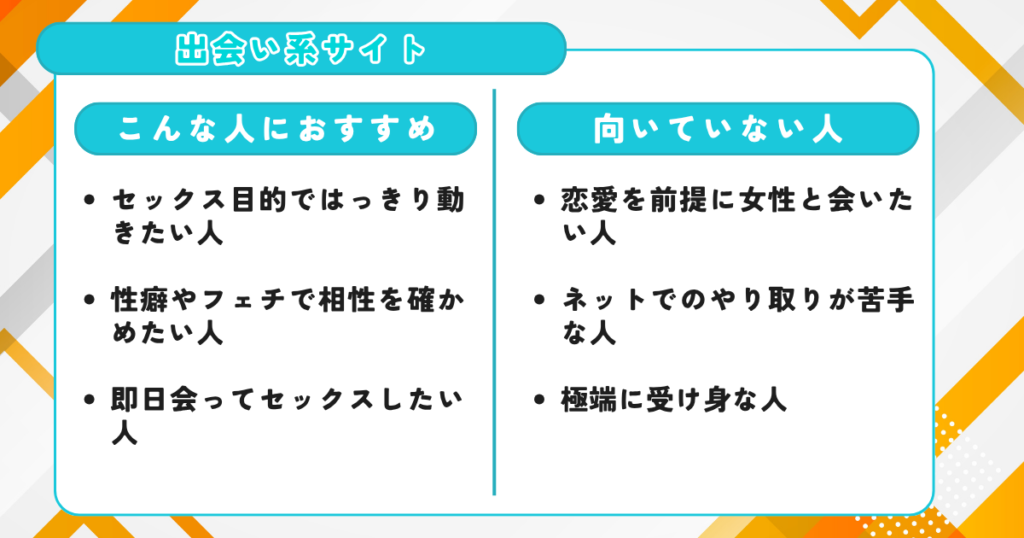 出会い系サイト

こんな人におすすめ

- セックス目的ではっきり動きたい人
- 性癖やフェチで相性を確かめたい人
- 即日会ってセックスしたい人

向いていない人

- 恋愛を前提に女性と会いたい人
- ネットでのやり取りが苦手な人
- 極端に受け身な人